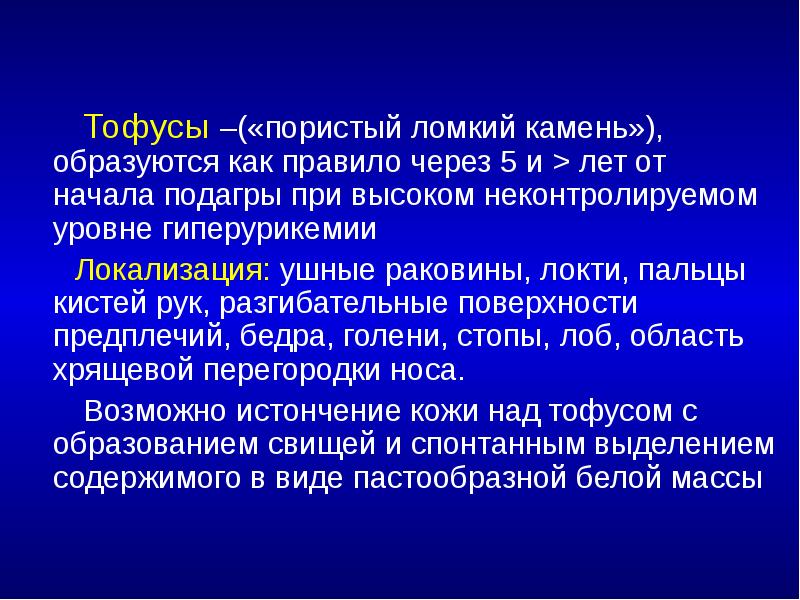 Тофусы –(«пористый ломкий камень»), образуются как правило через 5 и > лет от начала подагры при высоком неконтролируемом уровне гиперурикемии

Локализация: ушные раковины, локти, пальцы кистей рук, разгибательные поверхности предплечий, бедра, голени, стопы, лоб, область хрящевой перегородки носа.

Возможно истончение кожи над тофусом с образованием свищей и спонтанным выделением содержимого в виде пастообразной белой массы